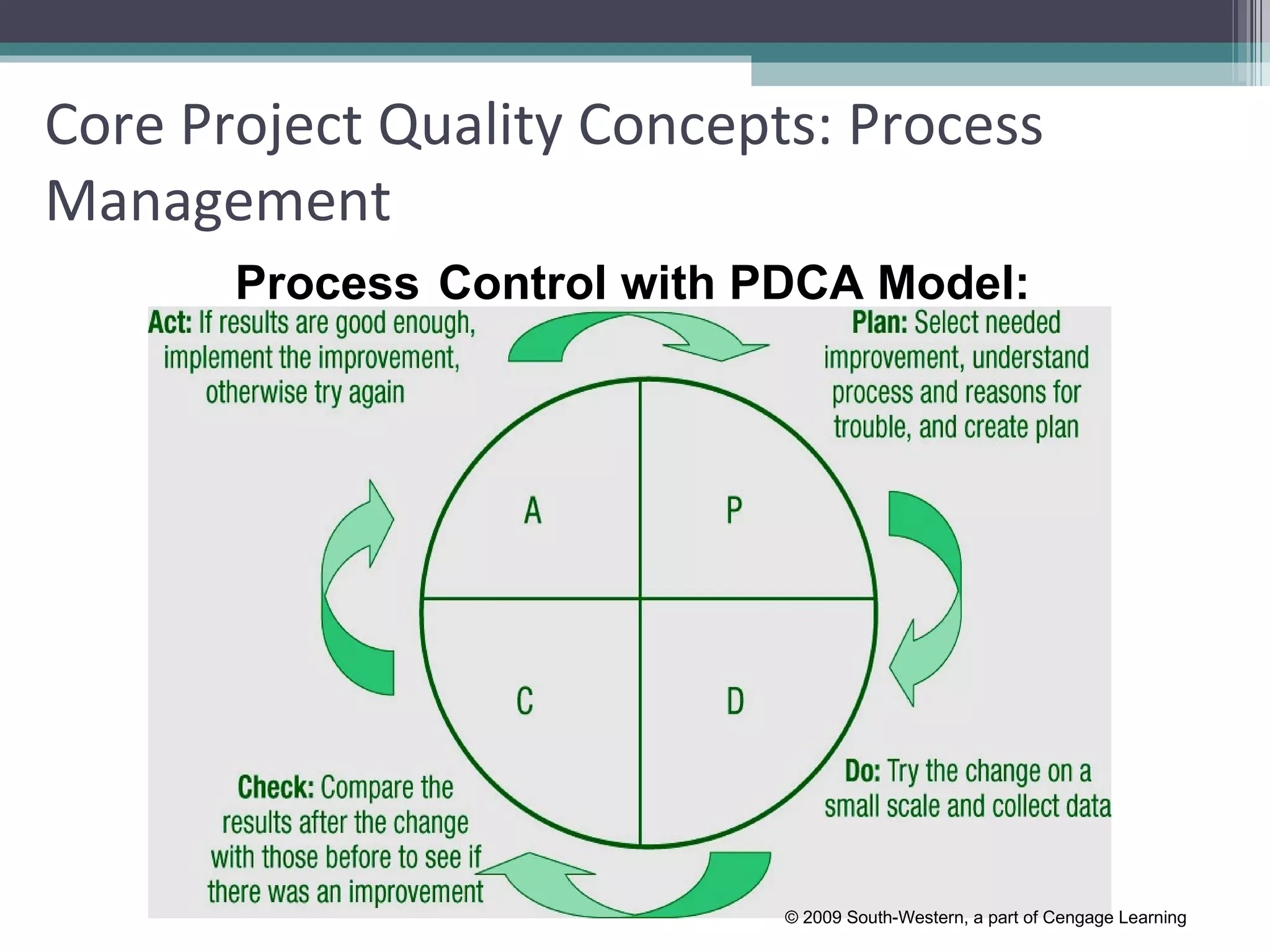 Core Project Quality Concepts: Process Management

Process Control with PDCA Model:

Act: If results are good enough, implement the improvement, otherwise try again

Plan: Select needed improvement, understand process and reasons for trouble, and create plan

A

P

C

D

Check: Compare the results after the change with those before to see if there was an improvement

Do: Try the change on a small scale and collect data

© 2009 South-Western, a part of Cengage Learning